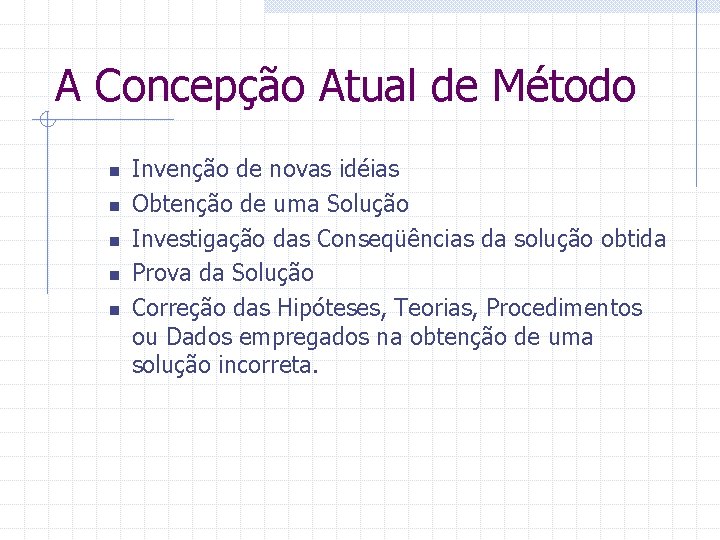 A Concepção Atual de Método

• Invenção de novas idéias
• Obtenção de uma Solução
• Investigação das Conseqüências da solução obtida
• Prova da Solução
• Correção das Hipóteses, Teorias, Procedimentos ou Dados empregados na obtenção de uma solução incorreta.